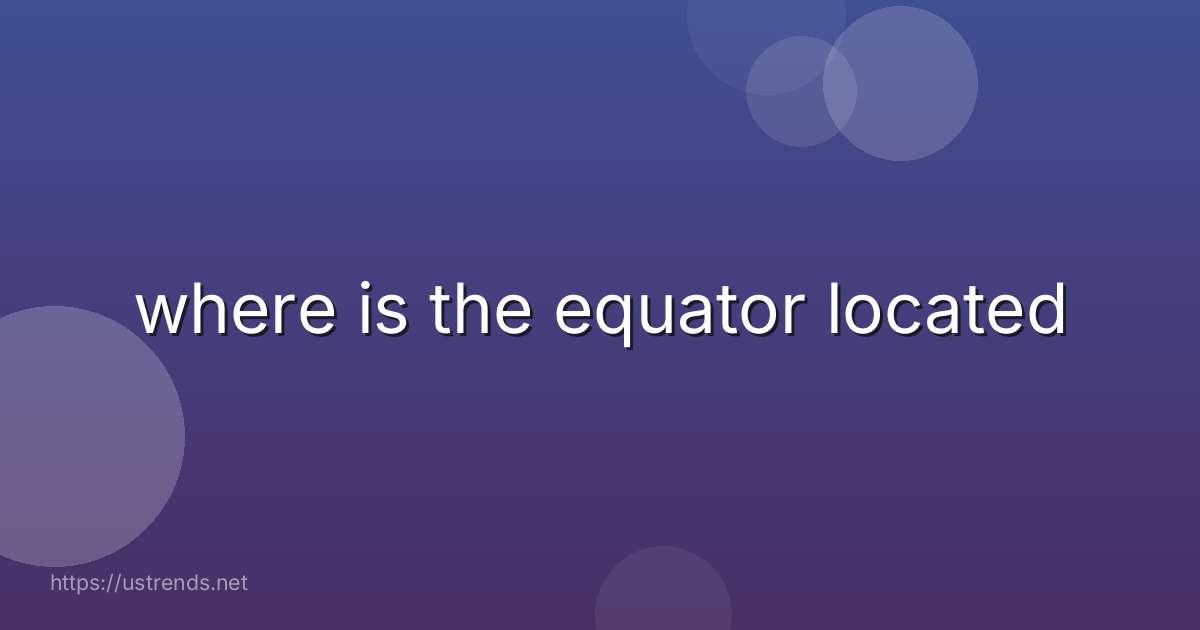 where is the equator located

https://ustrends.net